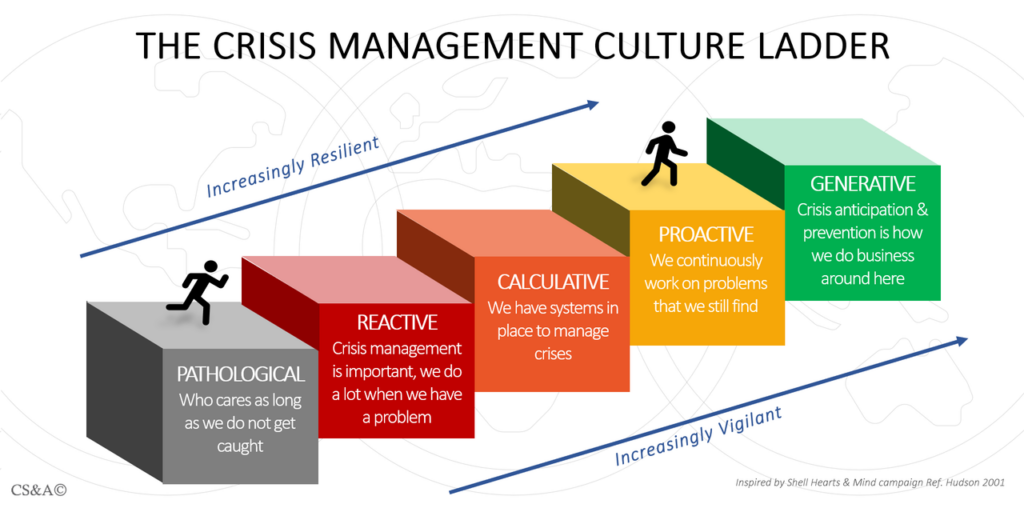 THE CRISIS MANAGEMENT CULTURE LADDER

Increasingly Resilient

PATHOLOGICAL
Who cares as long as we do not get caught

REACTIVE
Crisis management is important, we do a lot when we have a problem

CALCULATIVE
We have systems in place to manage crises

PROACTIVE
We continuously work on problems that we still find

GENERATIVE
Crisis anticipation & prevention is how we do business around here

Increasingly Vigilant

CS&A©

Inspired by Shell Hearts & Mind campaign Ref. Hudson 2001